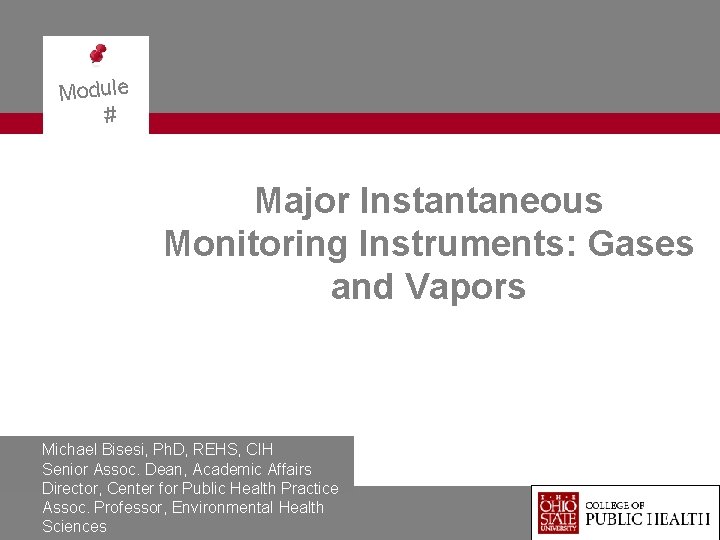 Module #

Major Instantaneous Monitoring Instruments: Gases and Vapors

Michael Bisesi, PhD, REHS, CIH
Senior Assoc. Dean, Academic Affairs
Director, Center for Public Health Practice
Assoc. Professor, Environmental Health Sciences

THE OHIO STATE UNIVERSITY COLLEGE OF PUBLIC HEALTH